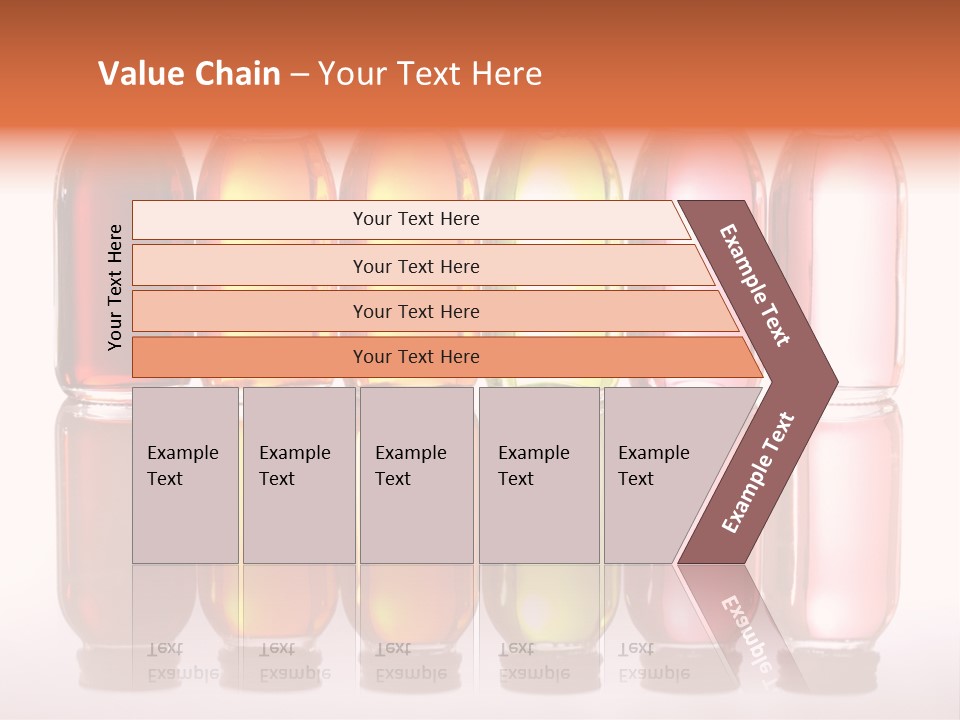 Value Chain – Your Text Here

Your Text Here

Your Text Here

Your Text Here

Your Text Here

Your Text Here

Example Text

Example Text

Example Text

Example Text

Example Text

Example Text

Example Text